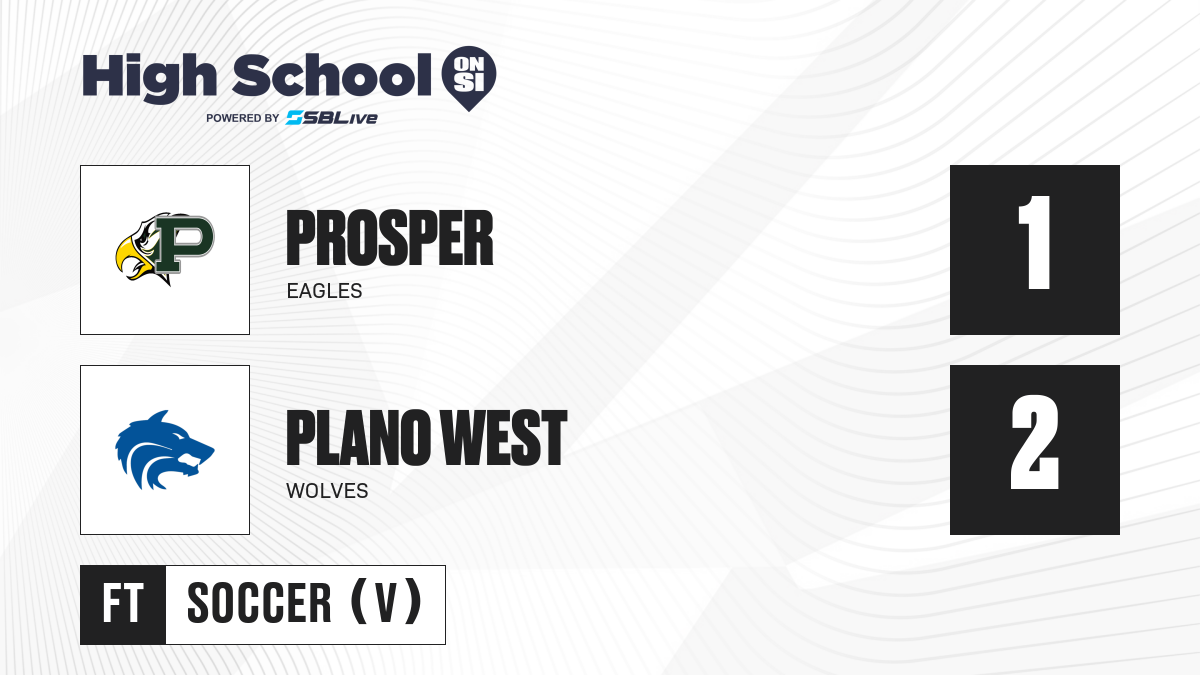 High School ON SI
POWERED BY SBLive

P

PROSPER
EAGLES

1

PLANO WEST
WOLVES

2

FT SOCCER (V)